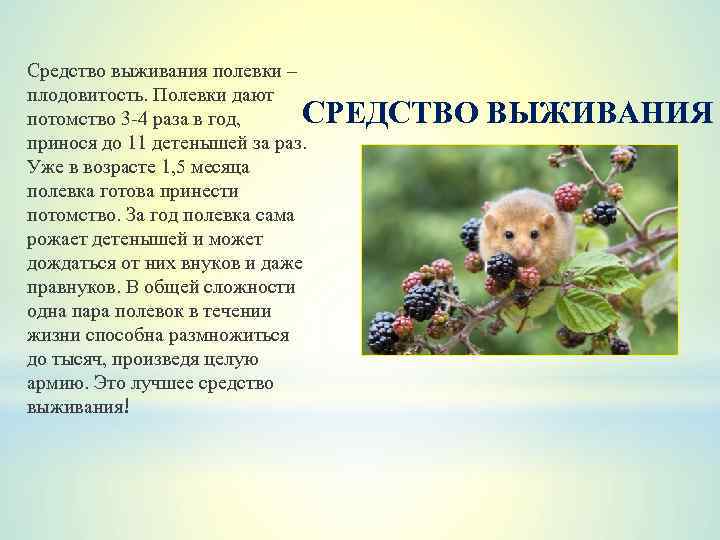 СРЕДСТВО ВЫЖИВАНИЯ

Средство выживания полевки – плодовитость. Полевки дают потомство 3-4 раза в год, принося до 11 детенышей за раз. Уже в возрасте 1,5 месяца полевка готова принести потомство. За год полевка сама рожает детенышей и может дождаться от них внуков и даже правнуков. В общей сложности одна пара полевок в течении жизни способна размножиться до тысяч, произведя целую армию. Это лучшее средство выживания!